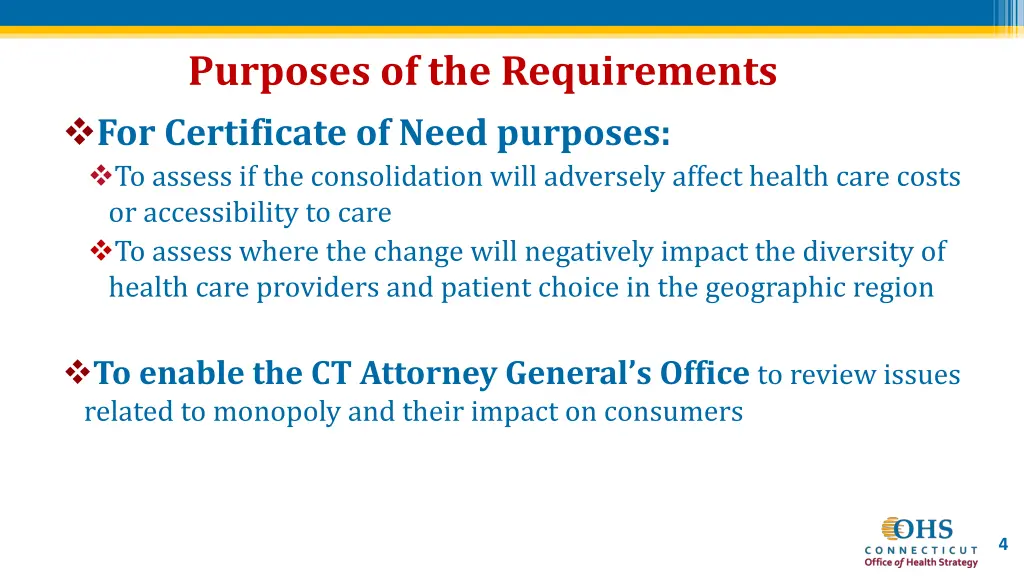 Purposes of the Requirements

❖For Certificate of Need purposes:

❖To assess if the consolidation will adversely affect health care costs or accessibility to care

❖To assess where the change will negatively impact the diversity of health care providers and patient choice in the geographic region

❖To enable the CT Attorney General's Office to review issues related to monopoly and their impact on consumers

OHS
CONNECTICUT
Office of Health Strategy

4